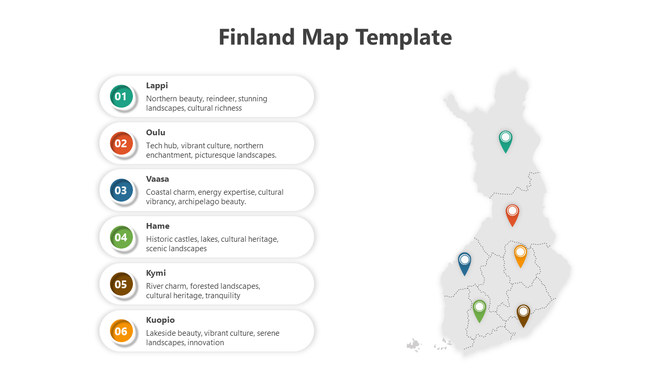 Finland Map Template

01
Lappi
Northern beauty, reindeer, stunning landscapes, cultural richness

02
Oulu
Tech hub, vibrant culture, northern enchantment, picturesque landscapes.

03
Vaasa
Coastal charm, energy expertise, cultural vibrancy, archipelago beauty.

04
Hame
Historic castles, lakes, cultural heritage, scenic landscapes

05
Kymi
River charm, forested landscapes, cultural heritage, tranquility

06
Kuopio
Lakeside beauty, vibrant culture, serene landscapes, innovation